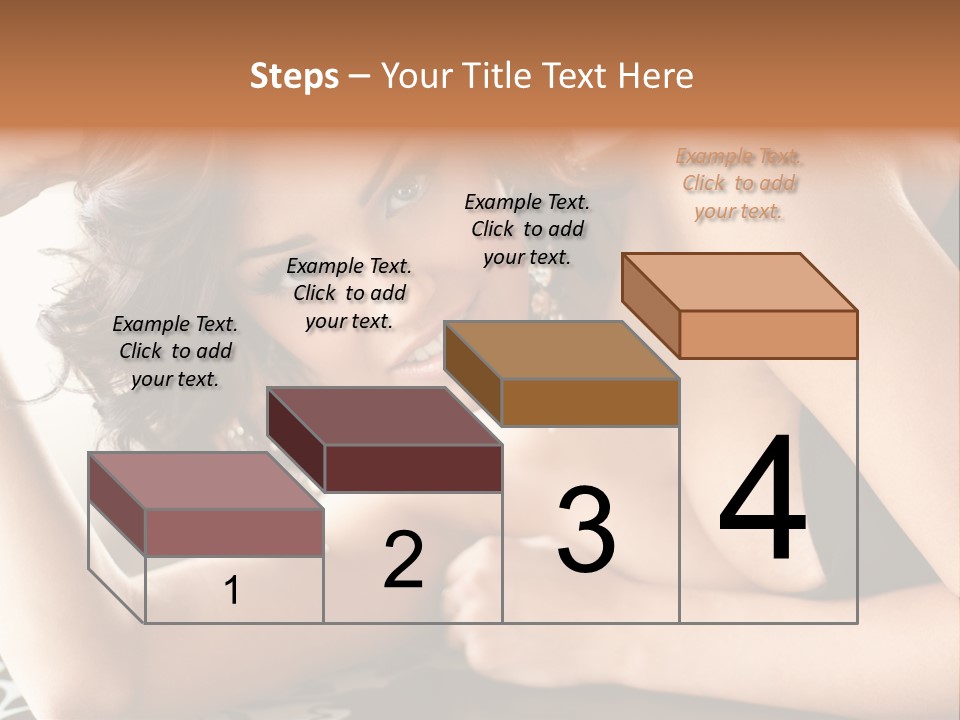 Steps – Your Title Text Here

Example Text. Click to add your text.

Example Text. Click to add your text.

Example Text. Click to add your text.

Example Text. Click to add your text.

1

2

3

4